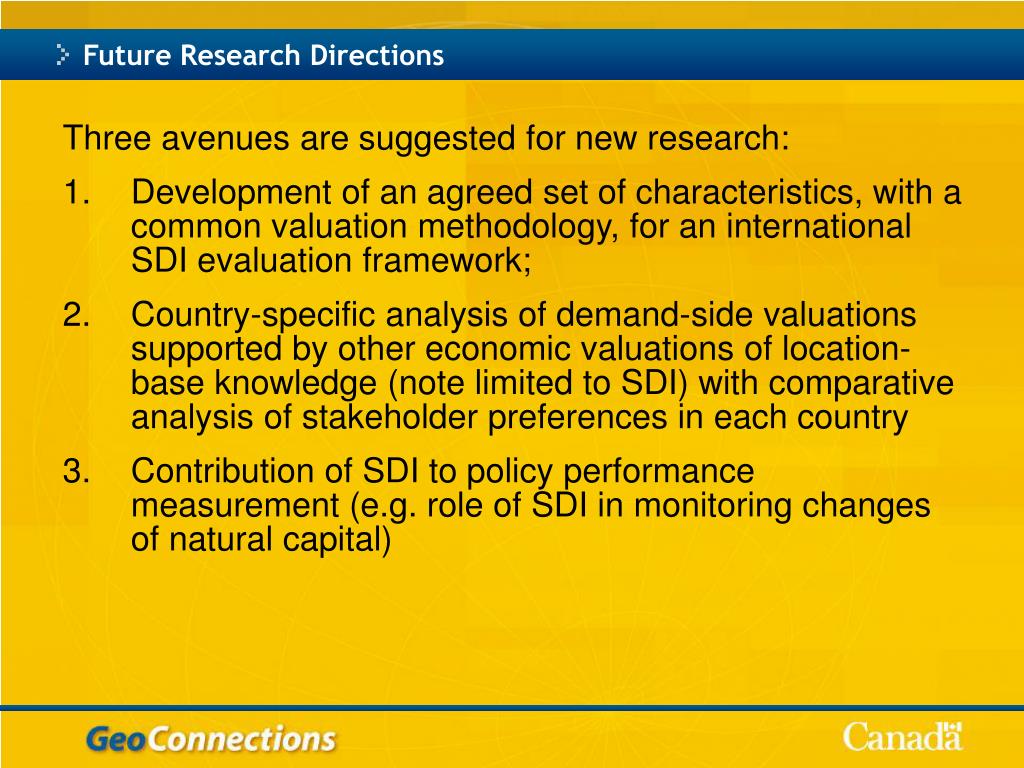 Future Research Directions

Three avenues are suggested for new research:

1. Development of an agreed set of characteristics, with a common valuation methodology, for an international SDI evaluation framework;

2. Country-specific analysis of demand-side valuations supported by other economic valuations of location-base knowledge (note limited to SDI) with comparative analysis of stakeholder preferences in each country

3. Contribution of SDI to policy performance measurement (e.g. role of SDI in monitoring changes of natural capital)

GeoConnections

Canada